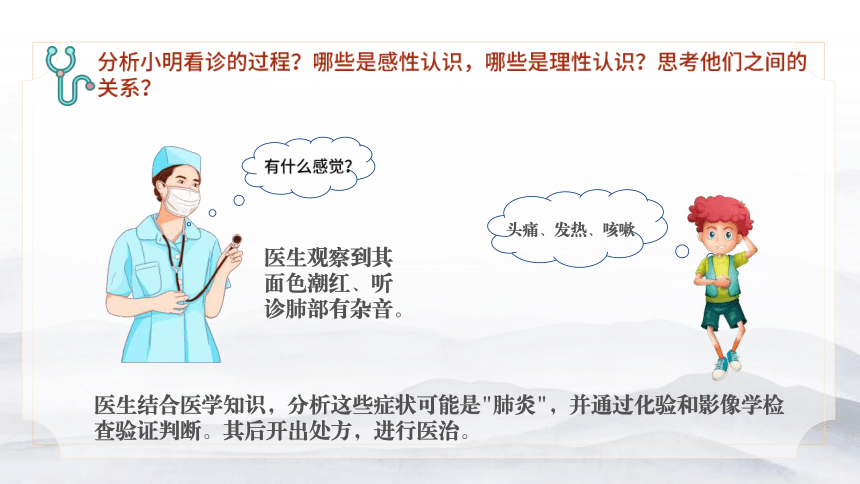 分析小明看诊的过程？哪些是感性认识，哪些是理性认识？思考他们之间的关系？

有什么感觉？

头痛、发热、咳嗽

医生观察到其面色潮红、听诊肺部有杂音。

医生结合医学知识，分析这些症状可能是"肺炎"，并通过化验和影像学检查验证判断。其后开出处方，进行医治。